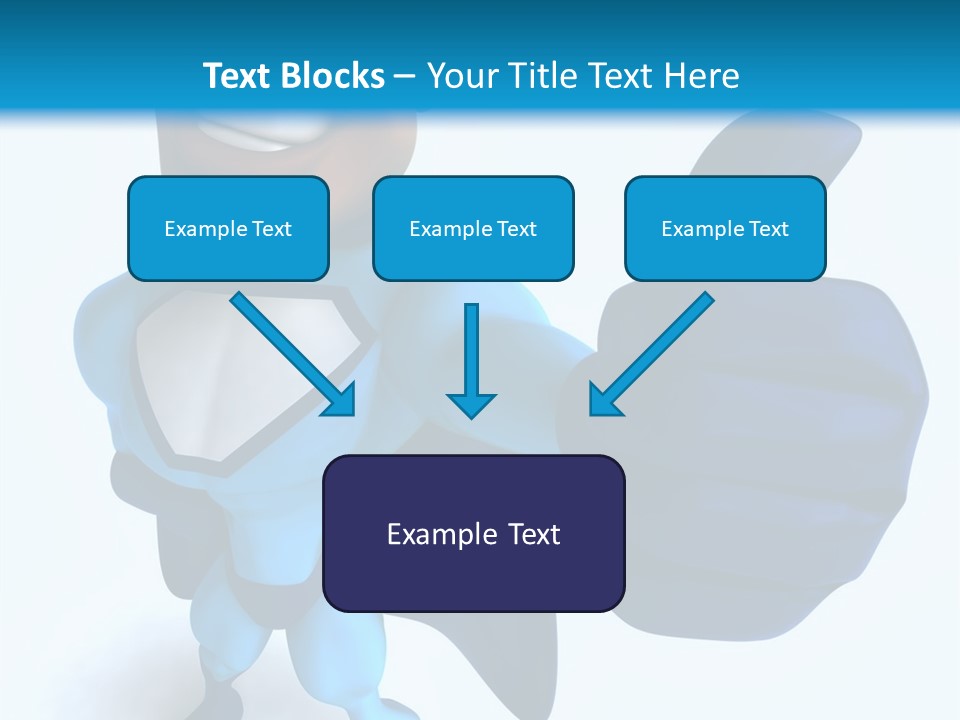 Text Blocks – Your Title Text Here

Example Text

Example Text

Example Text

Example Text